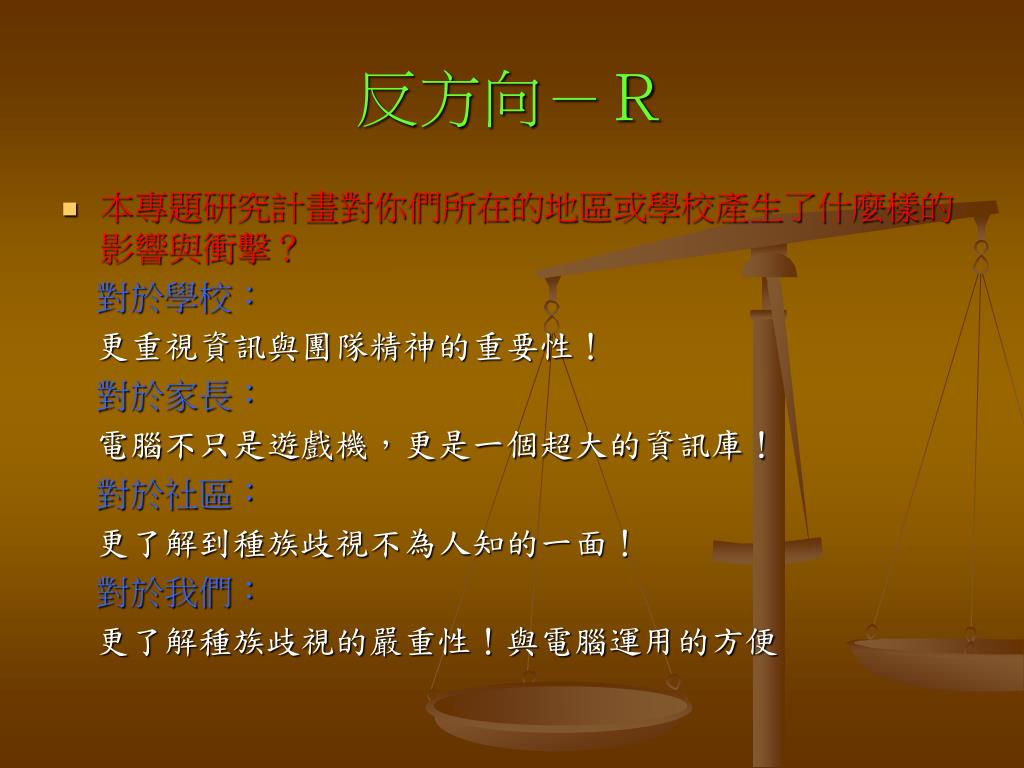 反方向－R

本專題研究計畫對你們所在的地區或學校產生了什麼樣的影響與衝擊？

對於學校：

更重視資訊與團隊精神的重要性！

對於家長：

電腦不只是遊戲機，更是一個超大的資訊庫！

對於社區：

更了解到種族歧視不為人知的一面！

對於我們：

更了解種族歧視的嚴重性！與電腦運用的方便